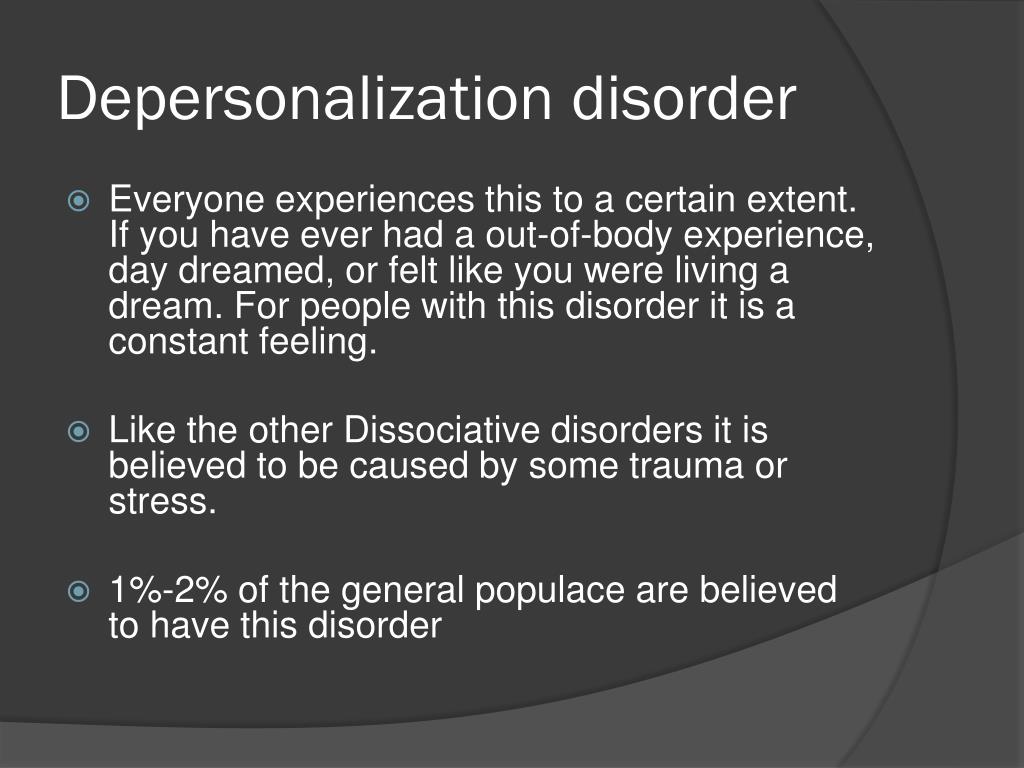 Depersonalization disorder

Everyone experiences this to a certain extent. If you have ever had a out-of-body experience, day dreamed, or felt like you were living a dream. For people with this disorder it is a constant feeling.

Like the other Dissociative disorders it is believed to be caused by some trauma or stress.

1%-2% of the general populace are believed to have this disorder